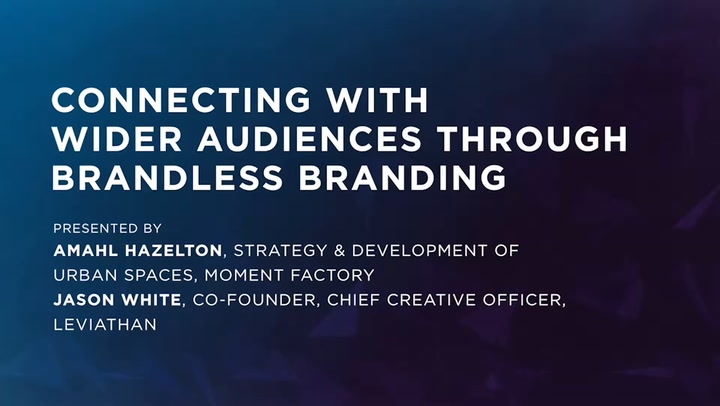 CONNECTING WITH WIDER AUDIENCES THROUGH BRANDLESS BRANDING

PRESENTED BY
AMAHL HAZELTON, STRATEGY & DEVELOPMENT OF URBAN SPACES, MOMENT FACTORY
JASON WHITE, CO-FOUNDER, CHIEF CREATIVE OFFICER, LEVIATHAN